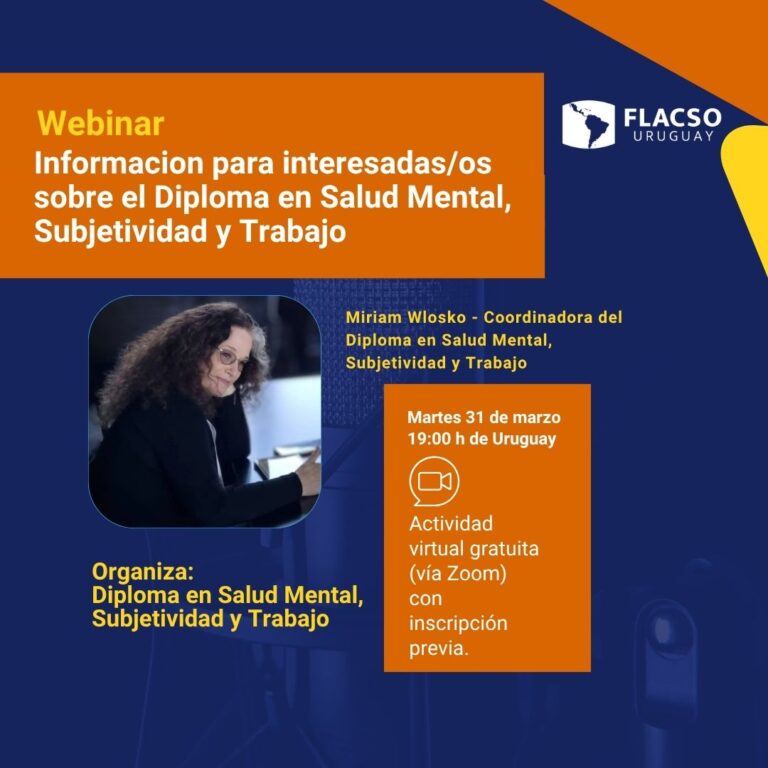 Webinar
Informacion para interesadas/os sobre el Diploma en Salud Mental, Subjetividad y Trabajo

FLACSO
URUGUAY

Miriam Wlosko - Coordinadora del Diploma en Salud Mental, Subjetividad y Trabajo

Martes 31 de marzo
19:00 h de Uruguay

Actividad virtual gratuita (vía Zoom) con inscripción previa.

Organiza:
Diploma en Salud Mental, Subjetividad y Trabajo